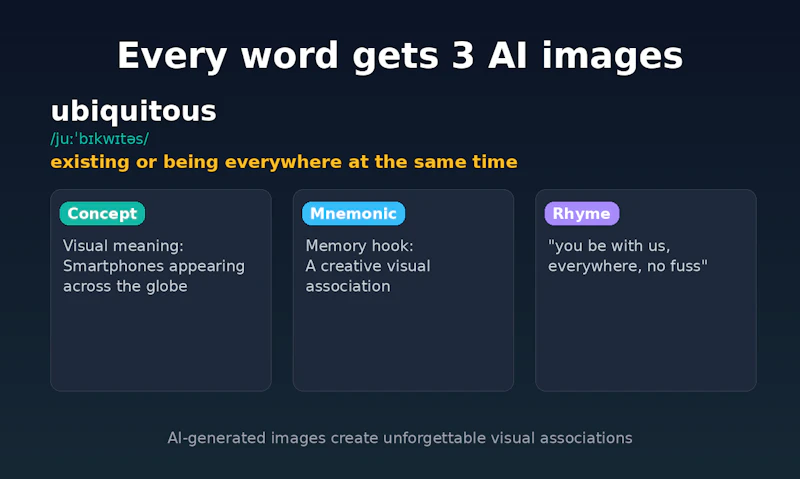 Every word gets 3 AI images

ubiquitous

/juːˈbɪkwɪtəs/

existing or being everywhere at the same time

Concept

Visual meaning: Smartphones appearing across the globe

Mnemonic

Memory hook: A creative visual association

Rhyme

"you be with us, everywhere, no fuss"

AI-generated images create unforgettable visual associations